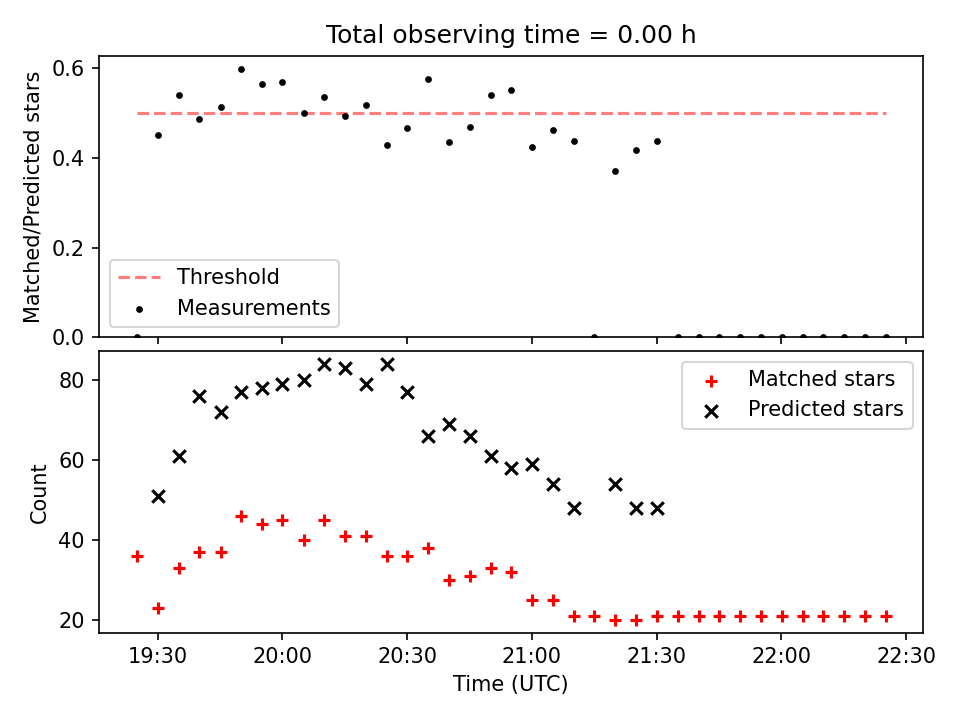 Total observing time = 0.00 h

Matched/Predicted stars

0.6
0.4
0.2
0.0

Threshold
Measurements

Count

80
60
40
20

Matched stars
Predicted stars

19:30
20:00
20:30
21:00
21:30
22:00
22:30

Time (UTC)